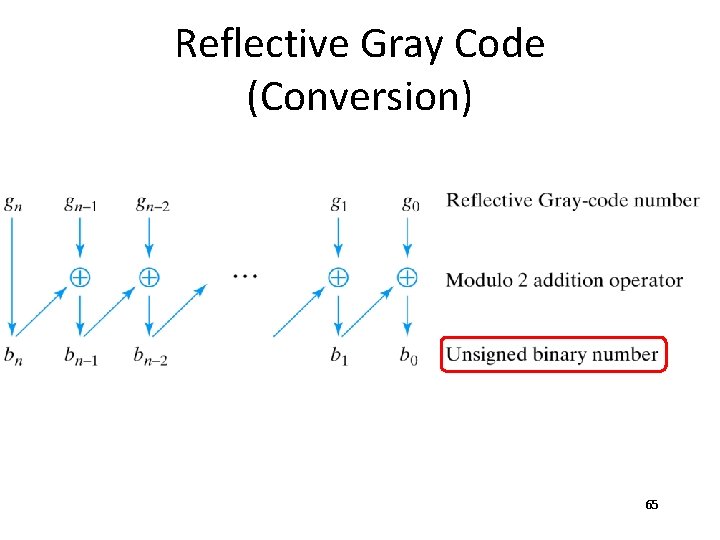 Reflective Gray Code (Conversion)

$g_n$ $g_{n-1}$ $g_{n-2}$ $g_1$ $g_0$ Reflective Gray-code number

$\oplus$ $\oplus$ $\cdots$ $\oplus$ $\oplus$ Modulo 2 addition operator

$b_n$ $b_{n-1}$ $b_{n-2}$ $b_1$ $b_0$ Unsigned binary number

65